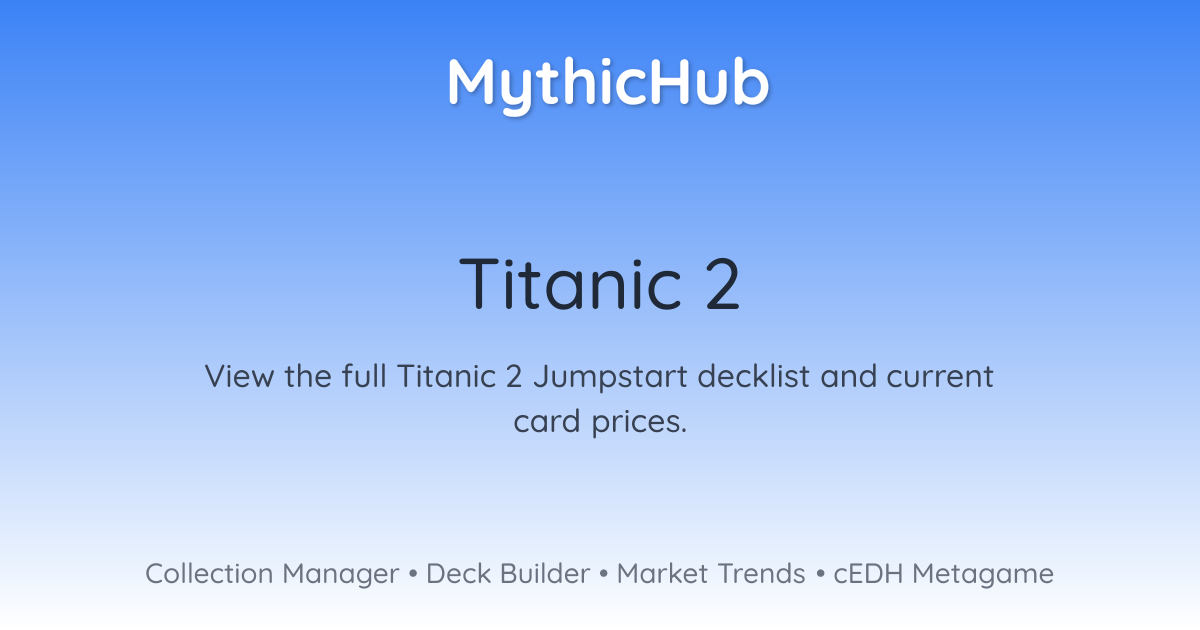 MythicHub

Titanic 2

View the full Titanic 2 Jumpstart decklist and current card prices.

Collection Manager • Deck Builder • Market Trends • cEDH Metagame